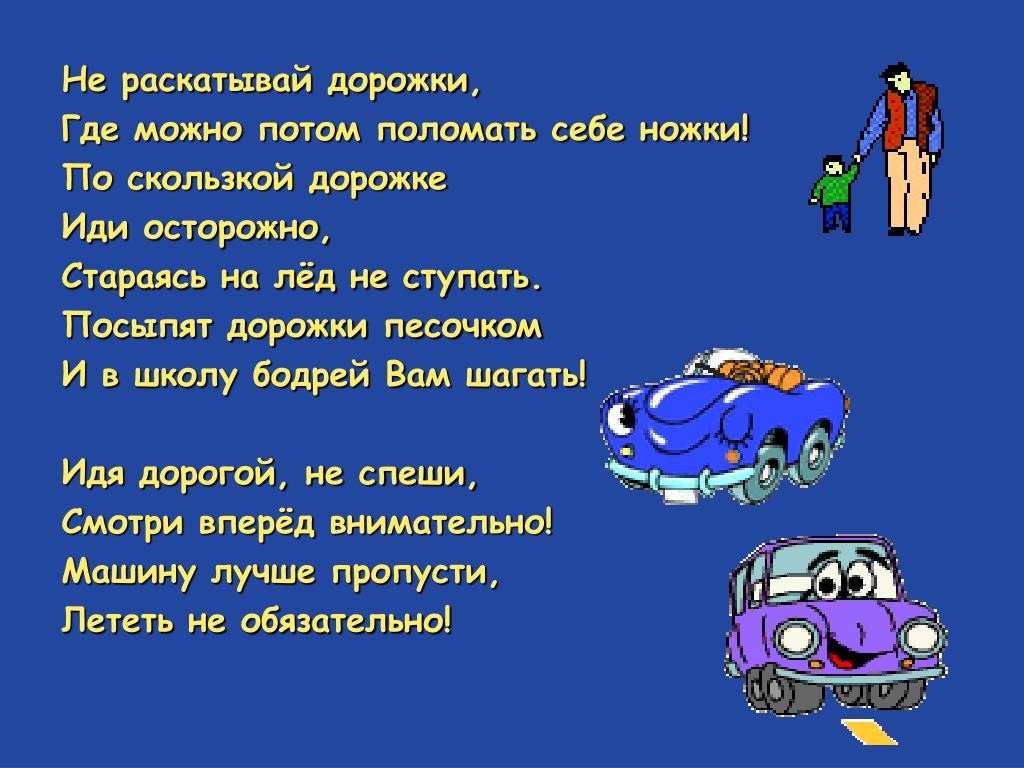 Не раскатывай дорожки,
Где можно потом поломать себе ножки!
По скользкой дорожке
Иди осторожно,
Стараясь на лёд не ступать.
Посыпят дорожки песочком
И в школу бодрей Вам шагать!

Идя дорогой, не спеши,
Смотри вперёд внимательно!
Машину лучше пропусти,
Лететь не обязательно!